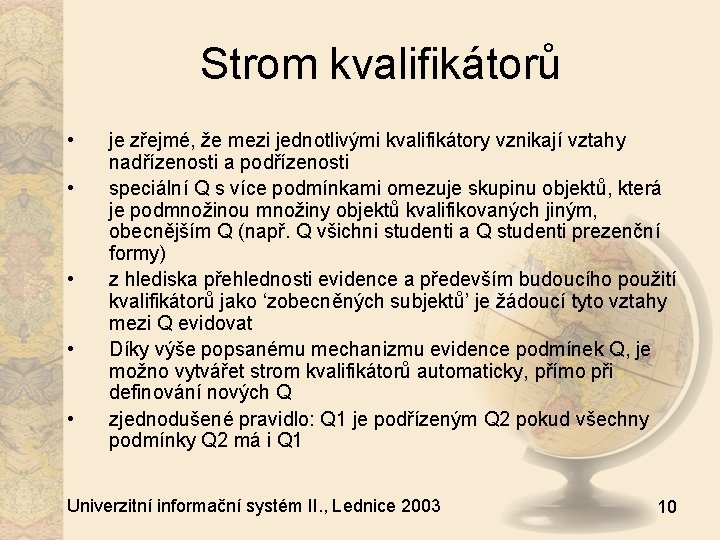 Strom kvalifikátorů

• je zřejmé, že mezi jednotlivými kvalifikátory vznikají vztahy nadřízenosti a podřízenosti

• speciální Q s více podmínkami omezuje skupinu objektů, která je podmnožinou množiny objektů kvalifikovaných jiným, obecnějším Q (např. Q všichni studenti a Q studenti prezenční formy)

• z hlediska přehlednosti evidence a především budoucího použití kvalifikátorů jako ‘zobecněných subjektů’ je žádoucí tyto vztahy mezi Q evidovat

• Díky výše popsanému mechanizmu evidence podmínek Q, je možno vytvářet strom kvalifikátorů automaticky, přímo při definování nových Q

• zjednodušené pravidlo: Q1 je podřízeným Q2 pokud všechny podmínky Q2 má i Q1

Univerzitní informační systém II., Lednice 2003

10